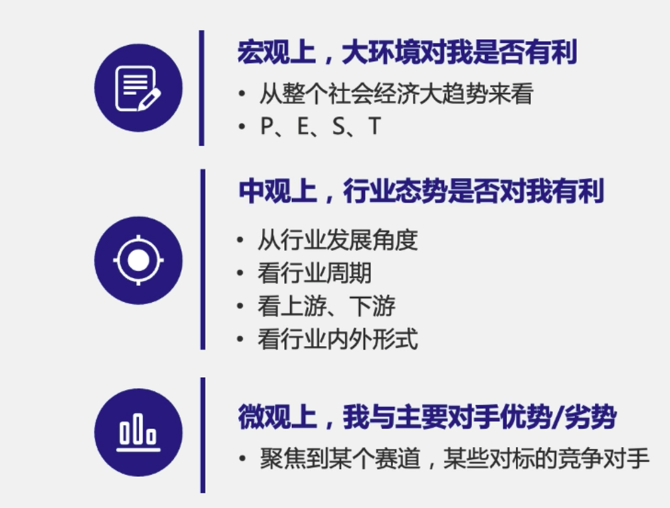 宏观上，大环境对我是否有利

• 从整个社会经济大趋势来看
• P、E、S、T

中观上，行业态势是否对我有利

• 从行业发展角度
• 看行业周期
• 看上游、下游
• 看行业内外形式

微观上，我与主要对手优势/劣势

• 聚焦到某个赛道，某些对标的竞争对手